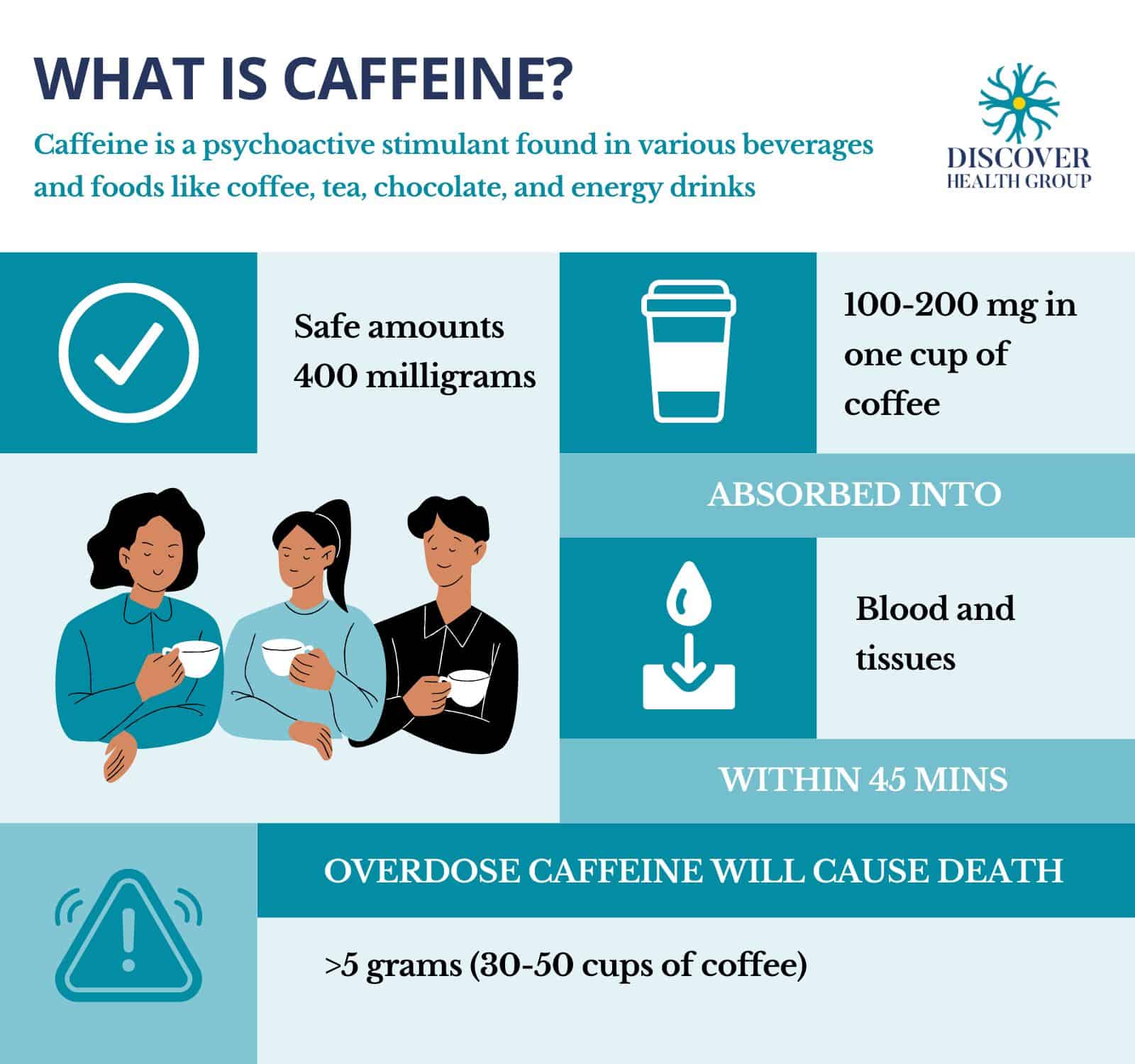 WHAT IS CAFFEINE?

Caffeine is a psychoactive stimulant found in various beverages and foods like coffee, tea, chocolate, and energy drinks

DISCOVER
HEALTH GROUP

Safe amounts 400 milligrams

100-200 mg in one cup of coffee

ABSORBED INTO

Blood and tissues

WITHIN 45 MINS

OVERDOSE CAFFEINE WILL CAUSE DEATH

>5 grams (30-50 cups of coffee)